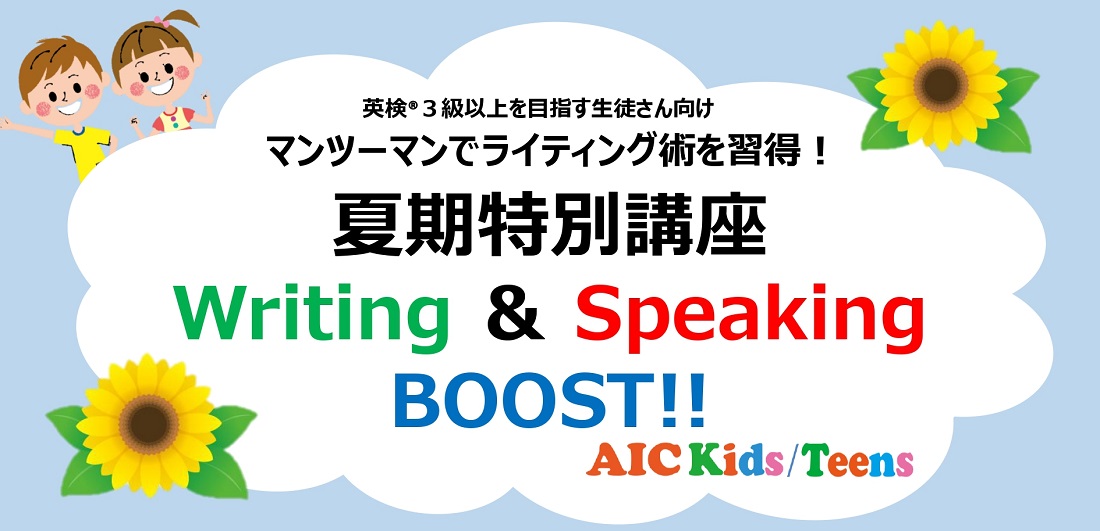 英検®３級以上を目指す生徒さん向け
マンツーマンでライティング術を習得！
夏期特別講座
Writing & Speaking BOOST!!
AIC Kids/Teens